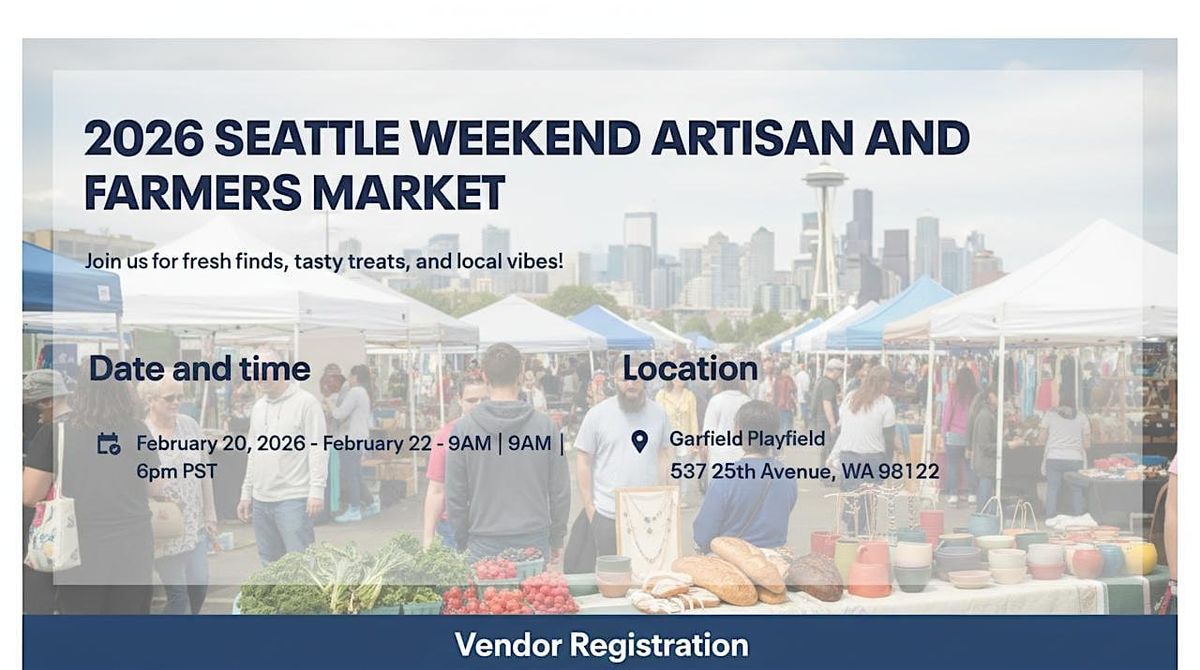 2026 SEATTLE WEEKEND ARTISAN AND FARMERS MARKET

Join us for fresh finds, tasty treats, and local vibes!

Date and time

February 20, 2026 - February 22 - 9AM | 9AM | 6pm PST

Location

Garfield Playfield
537 25th Avenue, WA 98122

Vendor Registration